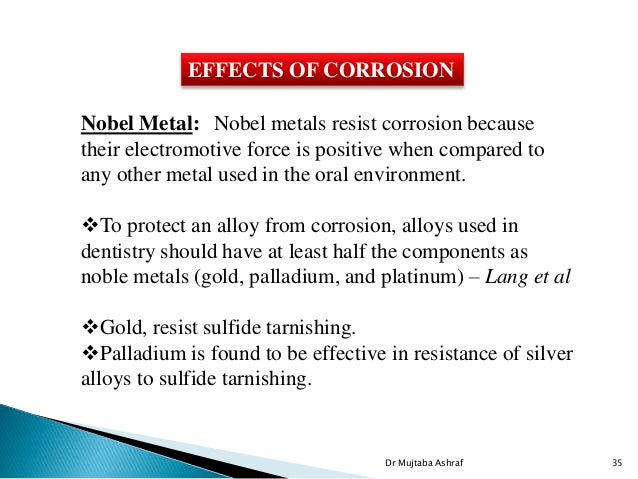 EFFECTS OF CORROSION

Nobel Metal: Nobel metals resist corrosion because their electromotive force is positive when compared to any other metal used in the oral environment.

❖To protect an alloy from corrosion, alloys used in dentistry should have at least half the components as noble metals (gold, palladium, and platinum) – Lang et al

❖Gold, resist sulfide tarnishing.
❖Palladium is found to be effective in resistance of silver alloys to sulfide tarnishing.

Dr Mujtaba Ashraf

35